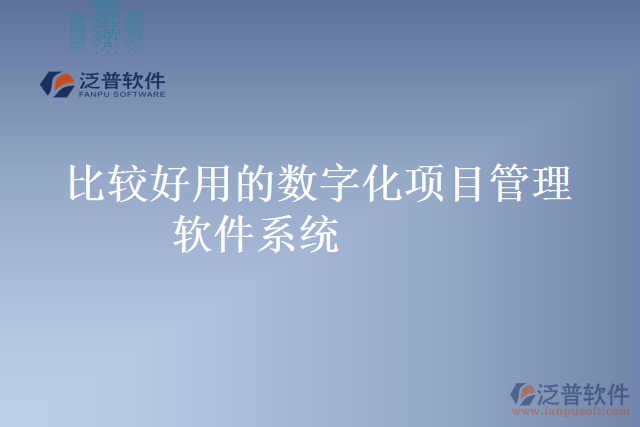 泛普软件
FANPU SOFTWARE

比较好用的数字化项目管理软件系统

泛普软件
www.fanpusoft.com